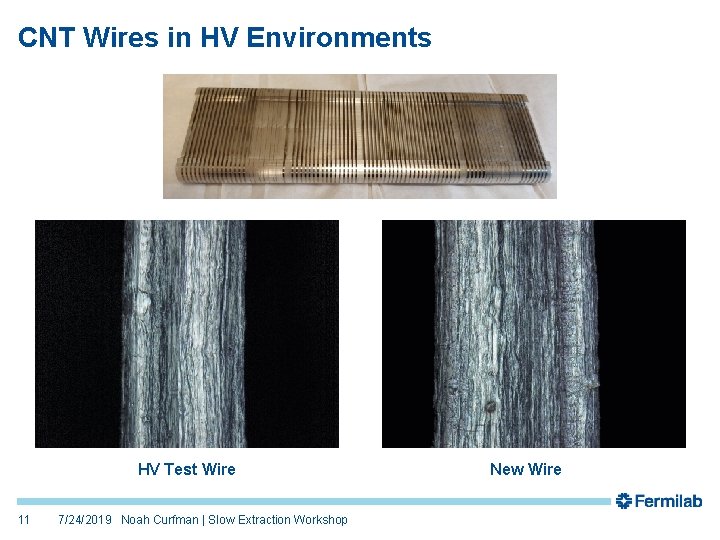 CNT Wires in HV Environments

HV Test Wire

New Wire

Fermilab

11 7/24/2019 Noah Curfman | Slow Extraction Workshop